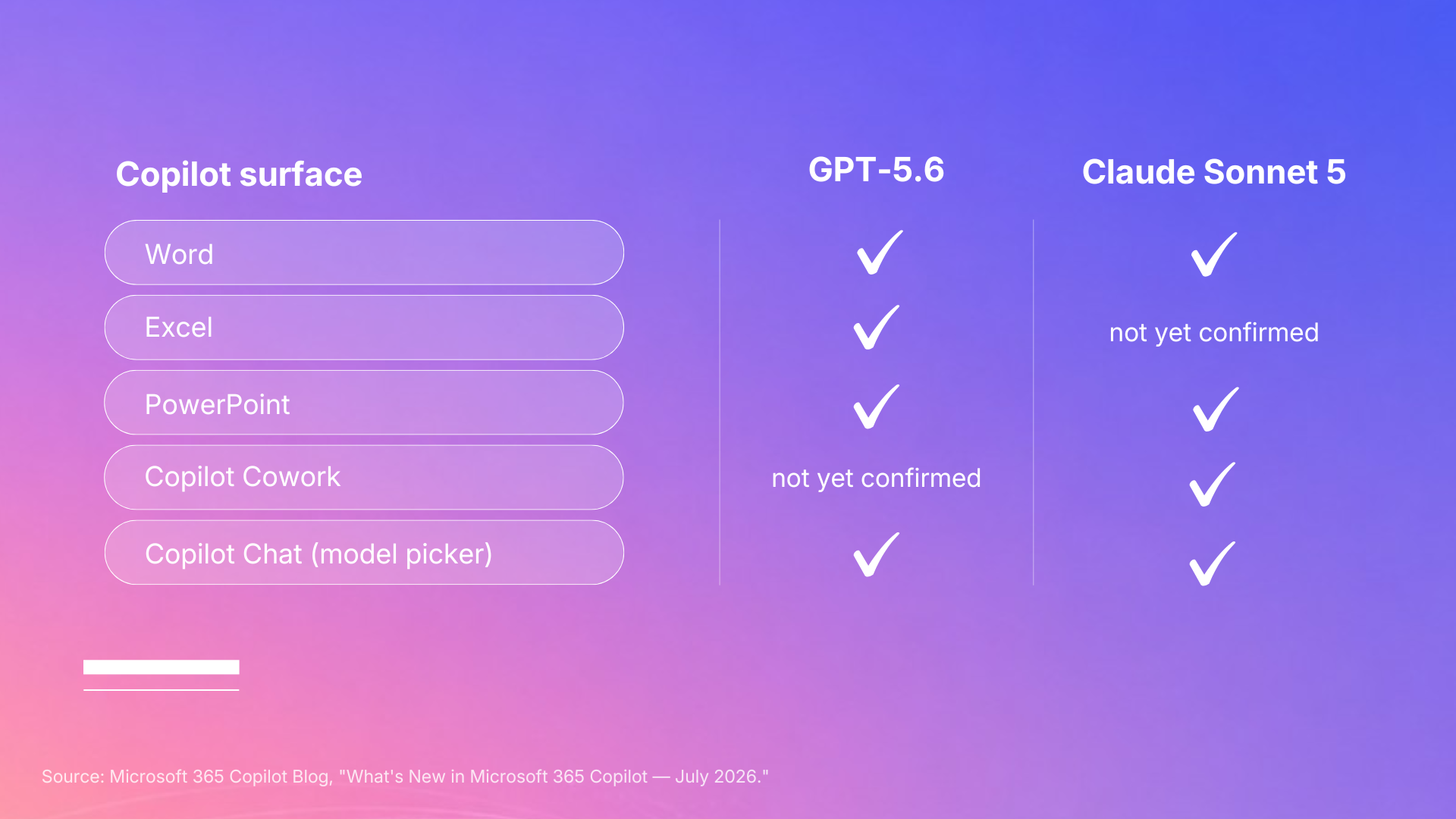 | Copilot surface | GPT-5.6 | Claude Sonnet 5 |
|---|---|---|
| Word | ✓ | ✓ |
| Excel | ✓ | not yet confirmed |
| PowerPoint | ✓ | ✓ |
| Copilot Cowork | not yet confirmed | ✓ |
| Copilot Chat (model picker) | ✓ | ✓ |

Source: Microsoft 365 Copilot Blog, "What's New in Microsoft 365 Copilot — July 2026."